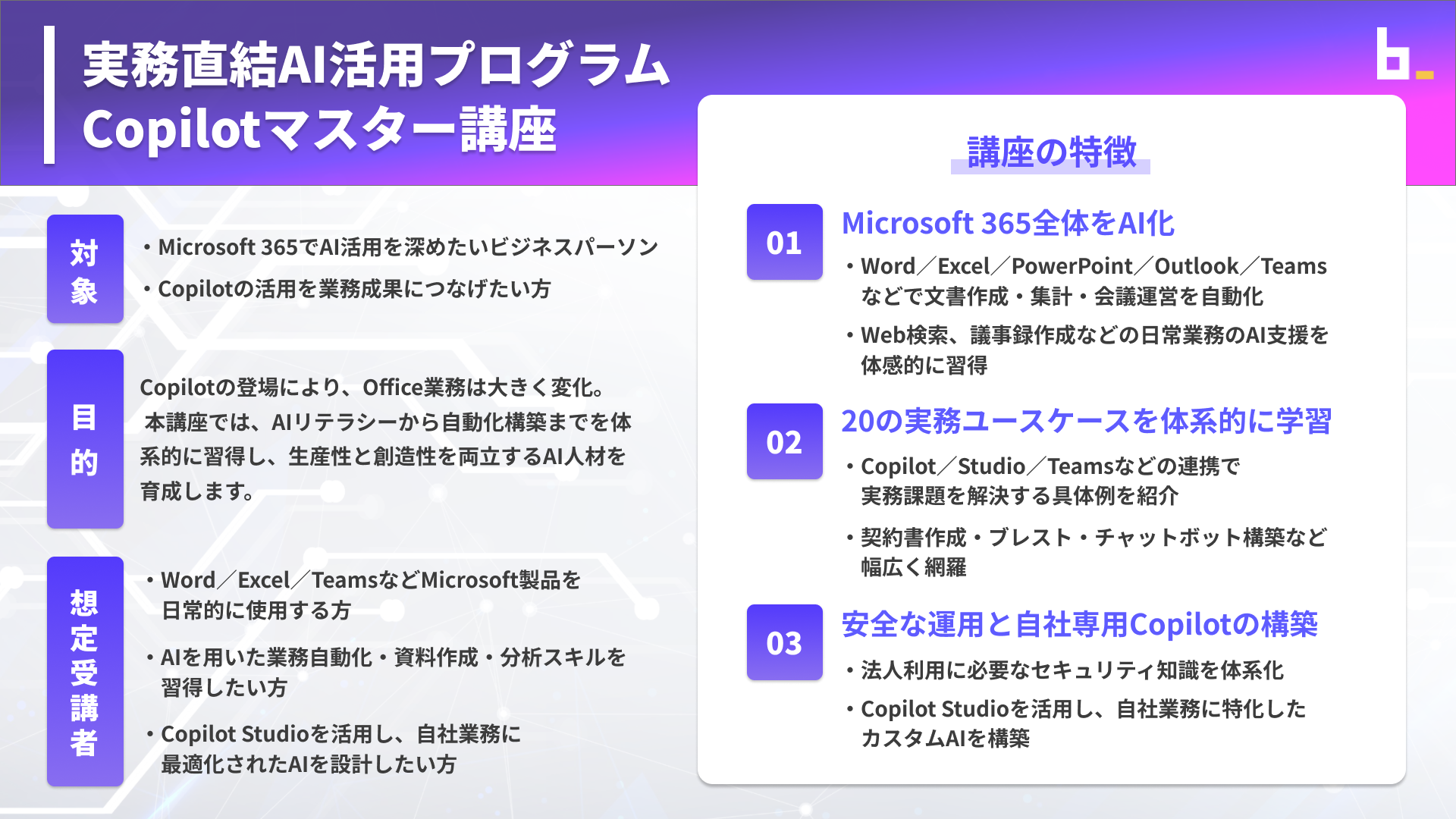 実務直結AI活用プログラム
Copilotマスター講座

b

対象

・Microsoft 365でAI活用を深めたいビジネスパーソン
・Copilotの活用を業務成果につなげたい方

目的

Copilotの登場により、Office業務は大きく変化。本講座では、AIリテラシーから自動化構築までを体系的に習得し、生産性と創造性を両立するAI人材を育成します。

想定受講者

・Word／Excel／TeamsなどMicrosoft製品を日常的に使用する方
・AIを用いた業務自動化・資料作成・分析スキルを習得したい方
・Copilot Studioを活用し、自社業務に最適化されたAIを設計したい方

講座の特徴

01
Microsoft 365全体をAI化
・Word／Excel／PowerPoint／Outlook／Teamsなどで文書作成・集計・会議運営を自動化
・Web検索、議事録作成などの日常業務のAI支援を体感的に習得

02
20の実務ユースケースを体系的に学習
・Copilot／Studio／Teamsなどの連携で実務課題を解決する具体例を紹介
・契約書作成・ブレスト・チャットボット構築など幅広く網羅

03
安全な運用と自社専用Copilotの構築
・法人利用に必要なセキュリティ知識を体系化
・Copilot Studioを活用し、自社業務に特化したカスタムAIを構築